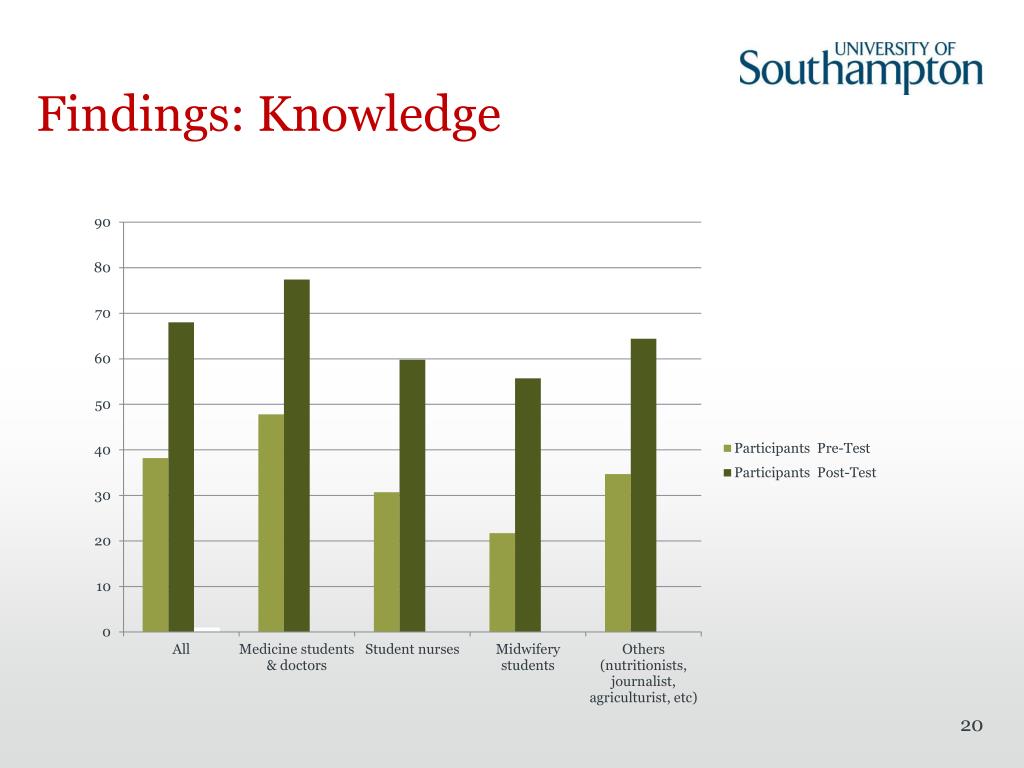 UNIVERSITY OF
Southampton

Findings: Knowledge

90
80
70
60
50
40
30
20
10
0

All
Medicine students & doctors
Student nurses
Midwifery students
Others (nutritionists, journalist, agriculturist, etc)

Participants Pre-Test
Participants Post-Test

20